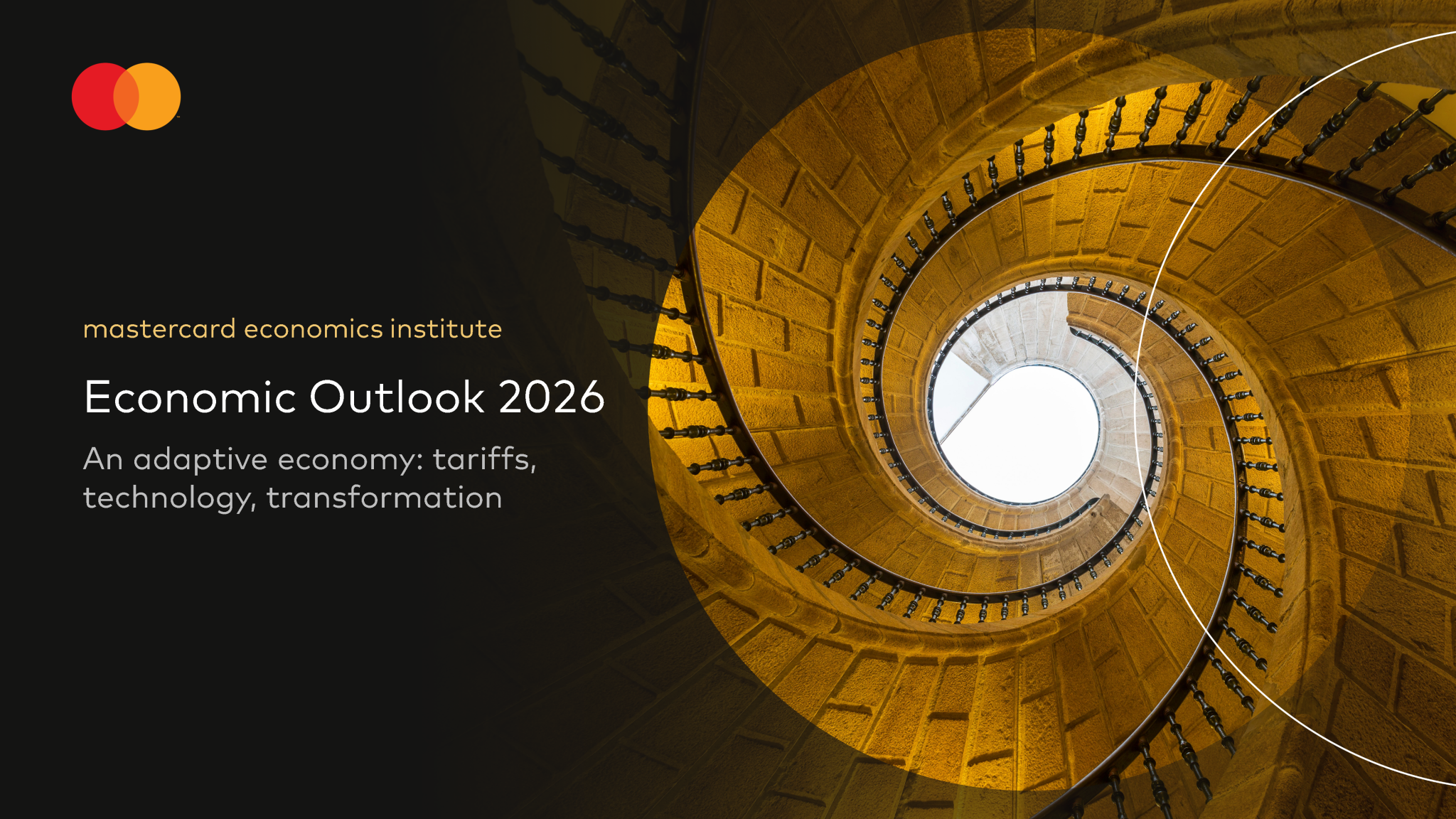 mastercard economics institute

Economic Outlook 2026

An adaptive economy: tariffs, technology, transformation